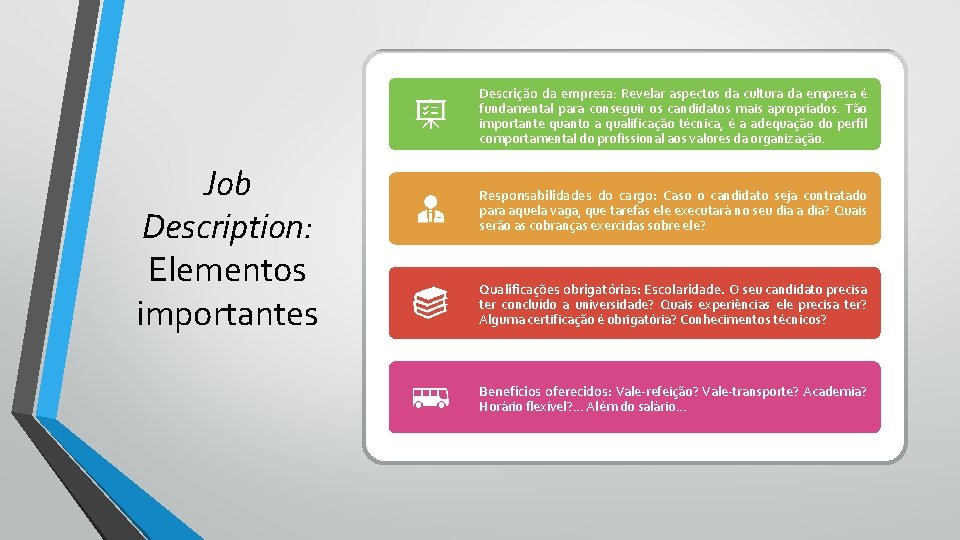 Job Description: Elementos importantes

Descrição da empresa: Revelar aspectos da cultura da empresa é fundamental para conseguir os candidatos mais apropriados. Tão importante quanto a qualificação técnica, é a adequação do perfil comportamental do profissional aos valores da organização.

Responsabilidades do cargo: Caso o candidato seja contratado para aquela vaga, que tarefas ele executará no seu dia a dia? Quais serão as cobranças exercidas sobre ele?

Qualificações obrigatórias: Escolaridade. O seu candidato precisa ter concluído a universidade? Quais experiências ele precisa ter? Alguma certificação é obrigatória? Conhecimentos técnicos?

Benefícios oferecidos: Vale-refeição? Vale-transporte? Academia? Horário flexível?... Além do salário...